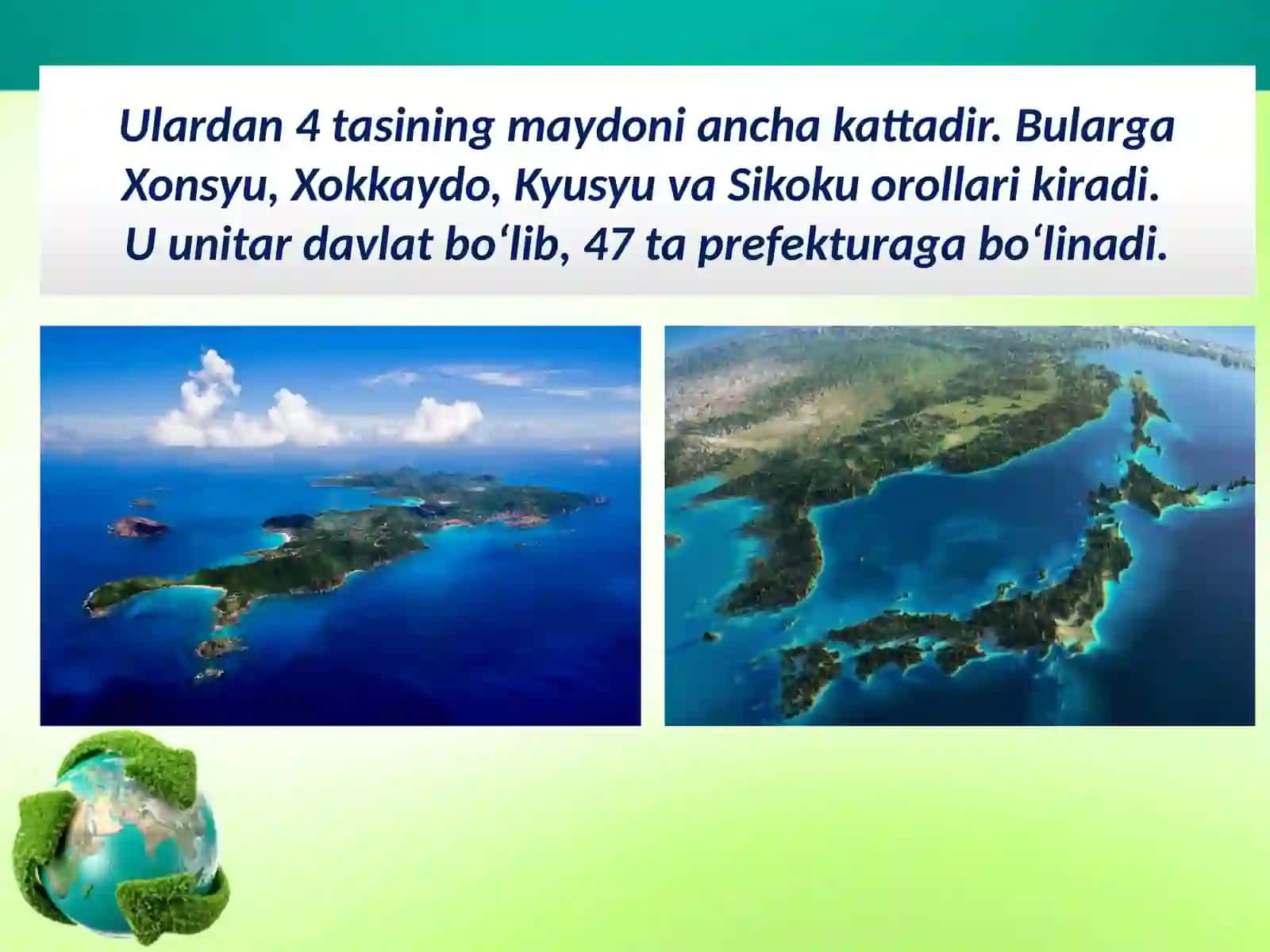 Ulardan 4 tasining maydoni ancha kattadir. Bularga Xonsyu, Xokkaydo, Kyusyu va Sikoku orollari kiradi.
U unitar davlat bo‘lib, 47 ta prefekturaga bo‘linadi.